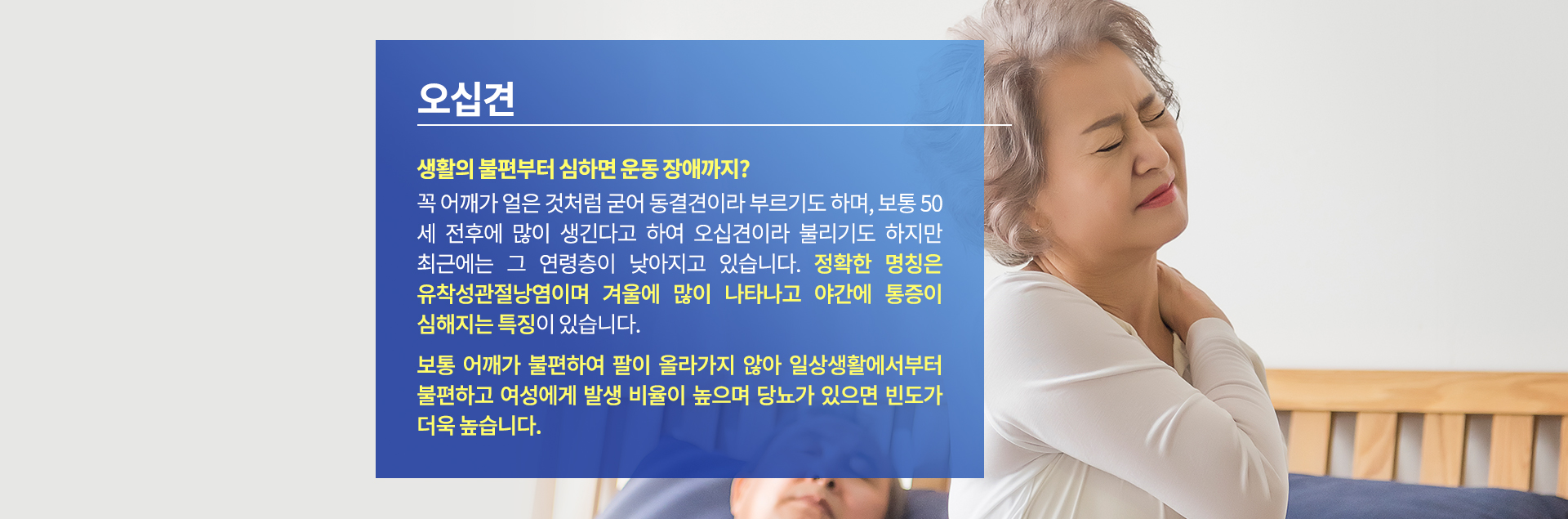 오십견

생활의 불편부터 심하면 운동 장애까지?
꼭 어깨가 얼은 것처럼 굳어 동결견이라 부르기도 하며, 보통 50세 전후에 많이 생긴다고 하여 오십견이라 불리기도 하지만 최근에는 그 연령층이 낮아지고 있습니다. 정확한 명칭은 유착성관절낭염이며 겨울에 많이 나타나고 야간에 통증이 심해지는 특징이 있습니다.

보통 어깨가 불편하여 팔이 올라가지 않아 일상생활에서부터 불편하고 여성에게 발생 비율이 높으며 당뇨가 있으면 빈도가 더욱 높습니다.